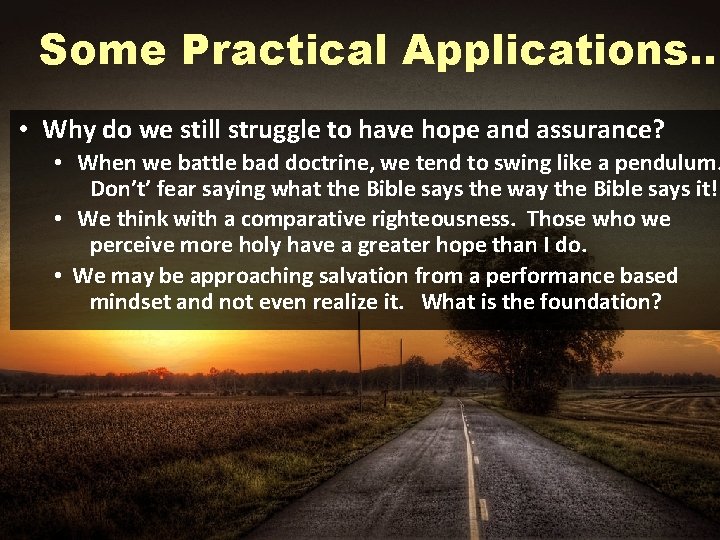 Some Practical Applications..

• Why do we still struggle to have hope and assurance?

• When we battle bad doctrine, we tend to swing like a pendulum. Don't' fear saying what the Bible says the way the Bible says it!

• We think with a comparative righteousness. Those who we perceive more holy have a greater hope than I do.

• We may be approaching salvation from a performance based mindset and not even realize it. What is the foundation?